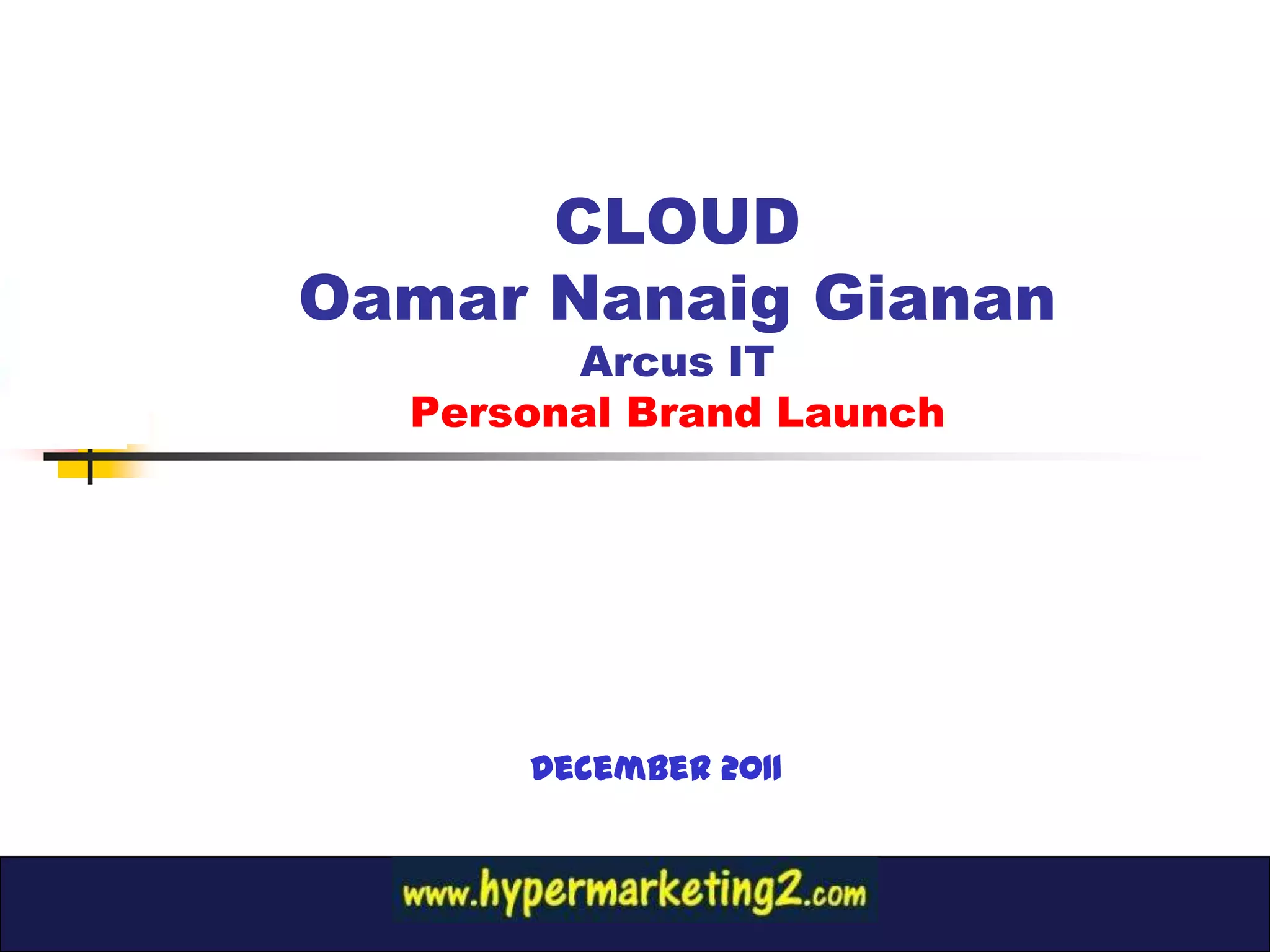 CLOUD
Oamar Nanaig Gianan
Arcus IT
Personal Brand Launch

DECEMBER 2011

www.hypermarketing2.com